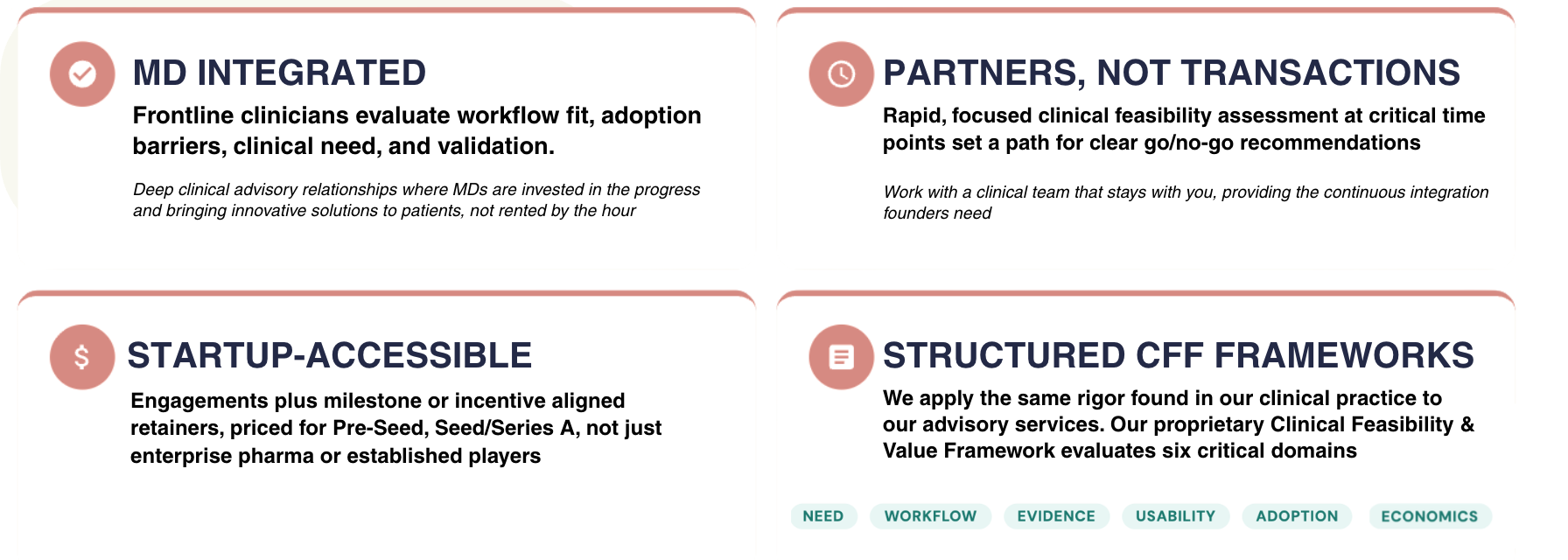 MD INTEGRATED

Frontline clinicians evaluate workflow fit, adoption barriers, clinical need, and validation.

Deep clinical advisory relationships where MDs are invested in the progress and bringing innovative solutions to patients, not rented by the hour

PARTNERS, NOT TRANSACTIONS

Rapid, focused clinical feasibility assessment at critical time points set a path for clear go/no-go recommendations

Work with a clinical team that stays with you, providing the continuous integration founders need

$

STARTUP-ACCESSIBLE

Engagements plus milestone or incentive aligned retainers, priced for Pre-Seed, Seed/Series A, not just enterprise pharma or established players

STRUCTURED CFF FRAMEWORKS

We apply the same rigor found in our clinical practice to our advisory services. Our proprietary Clinical Feasibility & Value Framework evaluates six critical domains

NEED

WORKFLOW

EVIDENCE

USABILITY

ADOPTION

ECONOMICS